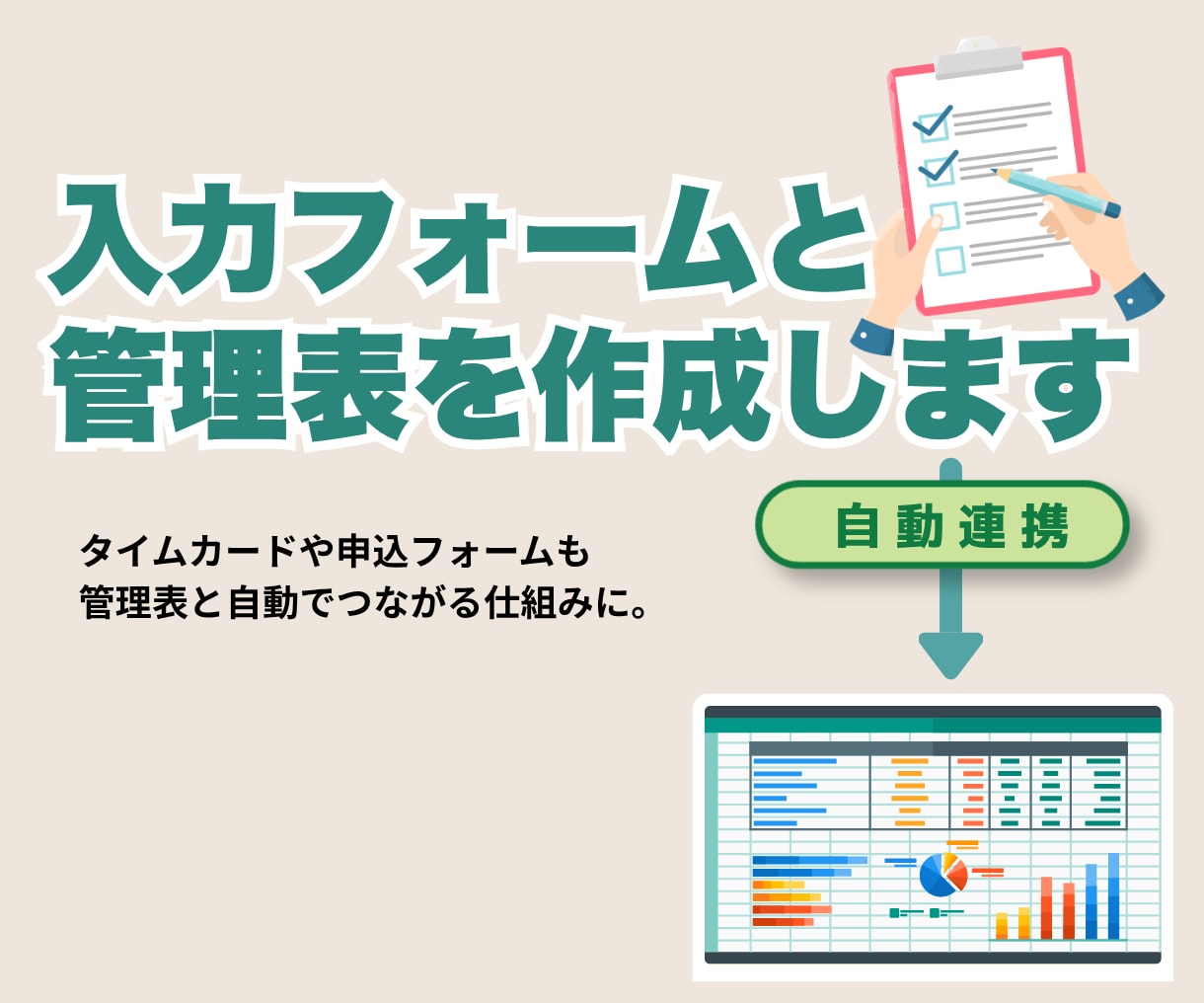 入力フォームと
管理表を作成します

自動連携

タイムカードや申込フォームも
管理表と自動でつながる仕組みに。